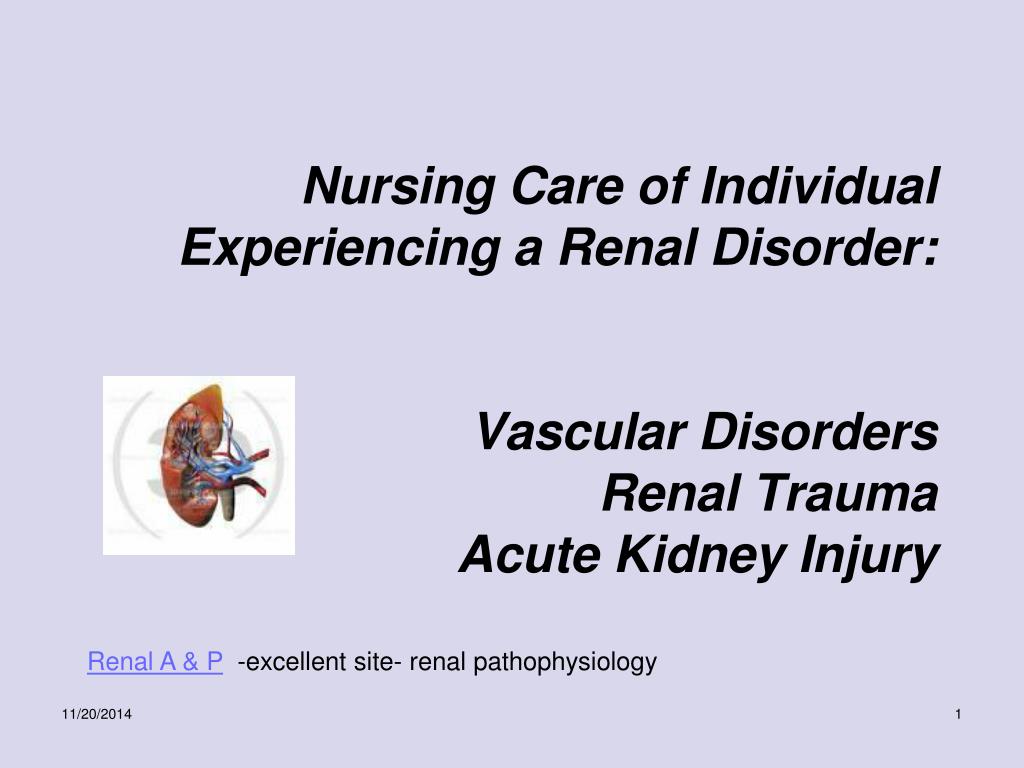 Nursing Care of Individual Experiencing a Renal Disorder:

Vascular Disorders
Renal Trauma
Acute Kidney Injury

Renal A & P -excellent site- renal pathophysiology

11/20/2014

1